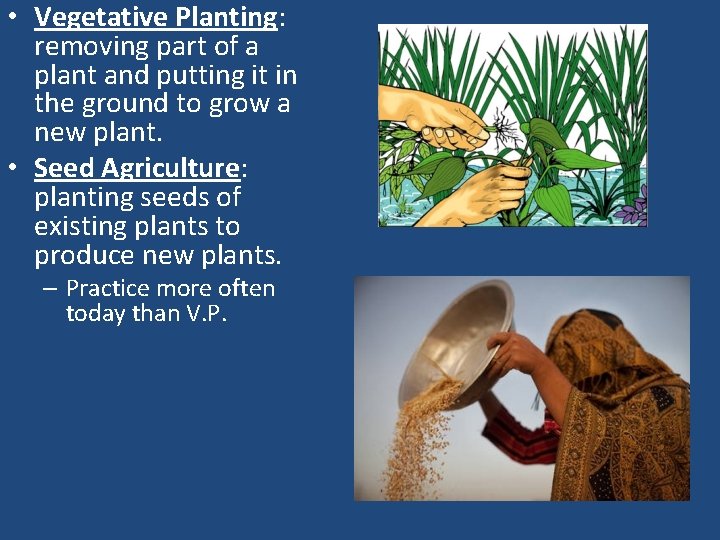 • Vegetative Planting: removing part of a plant and putting it in the ground to grow a new plant.
• Seed Agriculture: planting seeds of existing plants to produce new plants.
– Practice more often today than V.P.